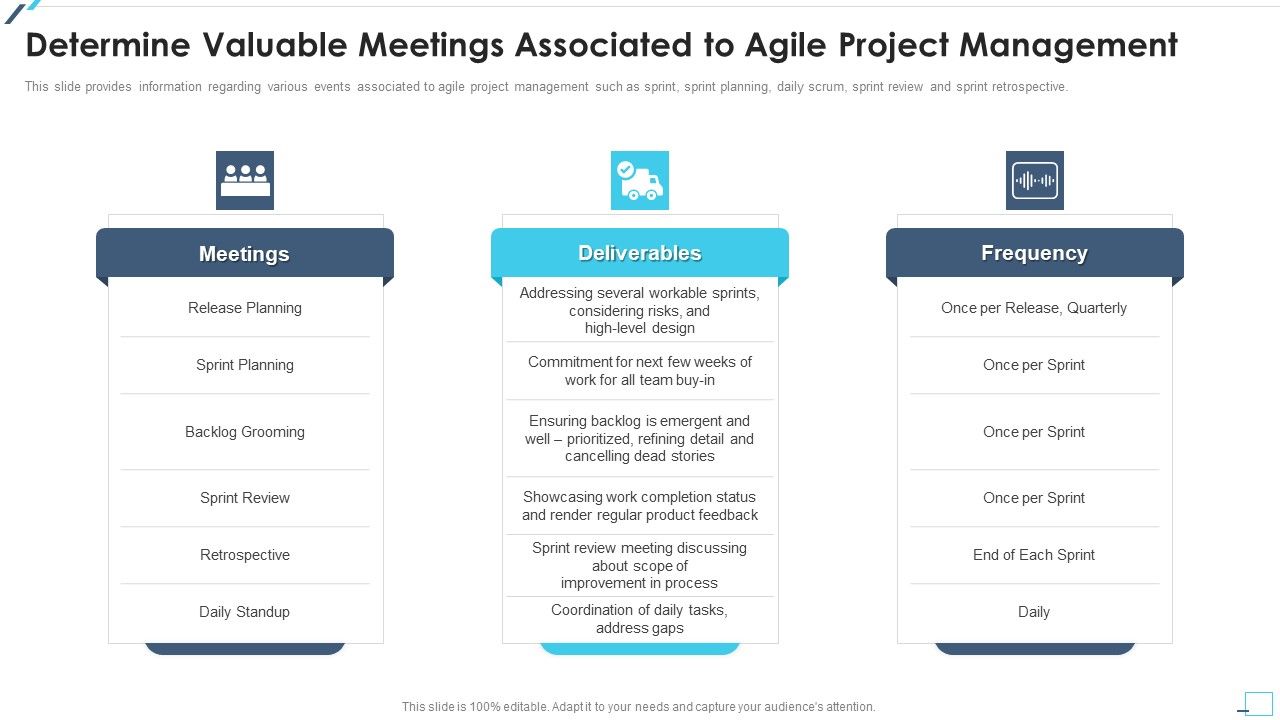 Determine Valuable Meetings Associated to Agile Project Management

This slide provides information regarding various events associated to agile project management such as sprint, sprint planning, daily scrum, sprint review and sprint retrospective.

| Meetings | Deliverables | Frequency |
|---|---|---|
| Release Planning | Addressing several workable sprints, considering risks, and high-level design | Once per Release, Quarterly |
| Sprint Planning | Commitment for next few weeks of work for all team buy-in | Once per Sprint |
| Backlog Grooming | Ensuring backlog is emergent and well – prioritized, refining detail and cancelling dead stories | Once per Sprint |
| Sprint Review | Showcasing work completion status and render regular product feedback | Once per Sprint |
| Retrospective | Sprint review meeting discussing about scope of improvement in process | End of Each Sprint |
| Daily Standup | Coordination of daily tasks, address gaps | Daily |

This slide is 100% editable. Adapt it to your needs and capture your audience's attention.